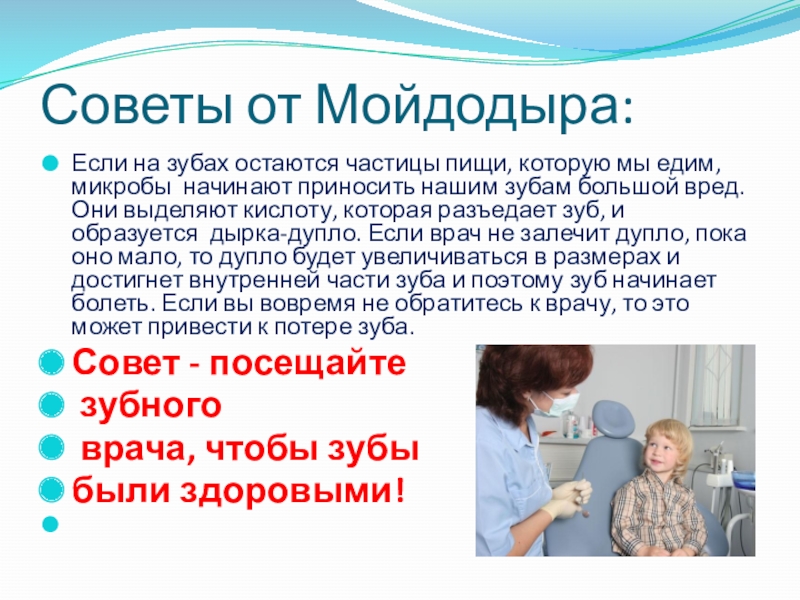 Советы от Мойдодыра:

Если на зубах остаются частицы пищи, которую мы едим, микробы начинают приносить нашим зубам большой вред. Они выделяют кислоту, которая разъедает зуб, и образуется дырка-дупло. Если врач не залечит дупло, пока оно мало, то дупло будет увеличиваться в размерах и достигнет внутренней части зуба и поэтому зуб начинает болеть. Если вы вовремя не обратитесь к врачу, то это может привести к потере зуба.

Совет - посещайте

зубного

врача, чтобы зубы

были здоровыми!